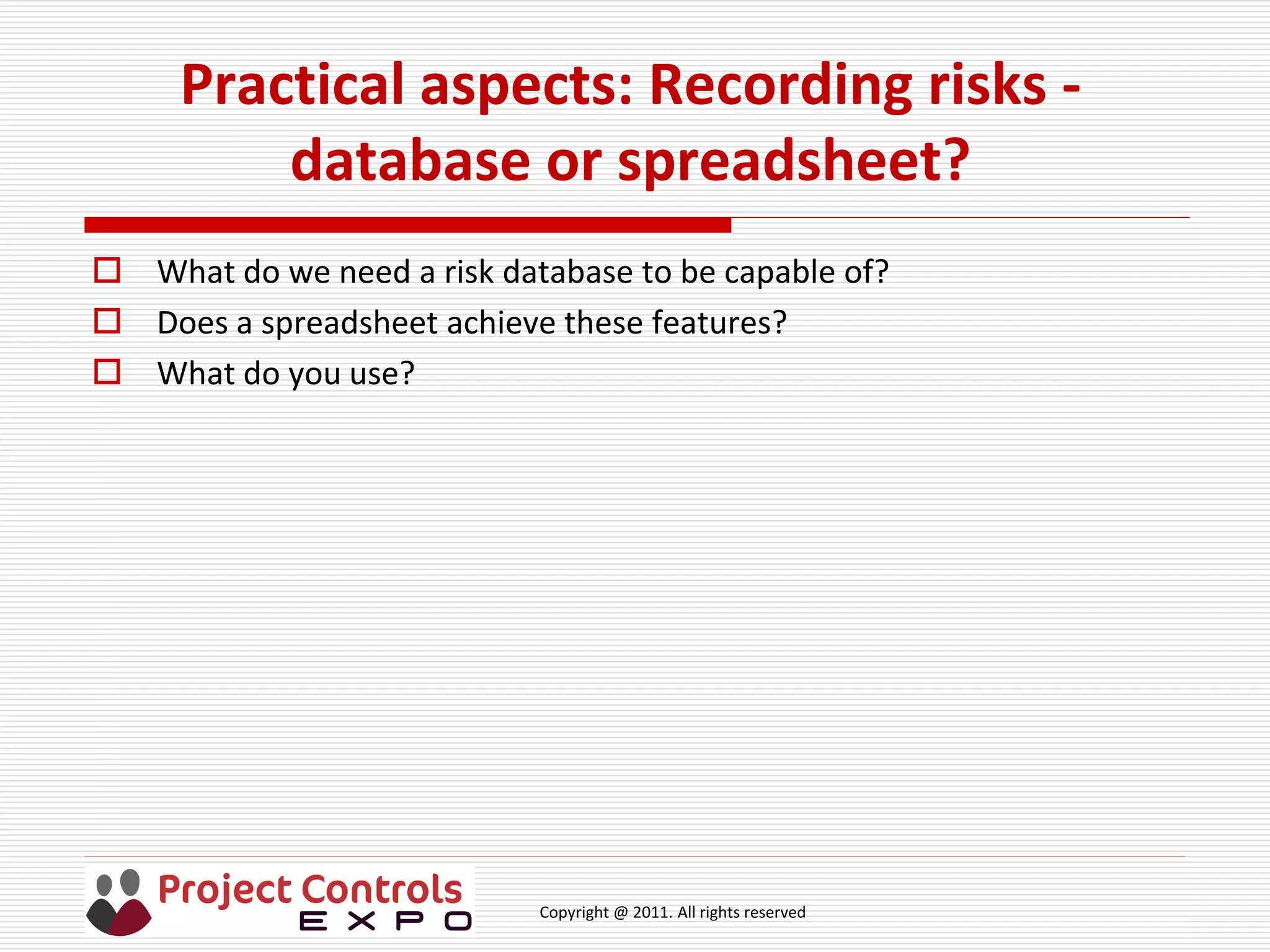 Practical aspects: Recording risks - database or spreadsheet?

What do we need a risk database to be capable of?

Does a spreadsheet achieve these features?

What do you use?

Project Controls
EXPO

Copyright @ 2011. All rights reserved